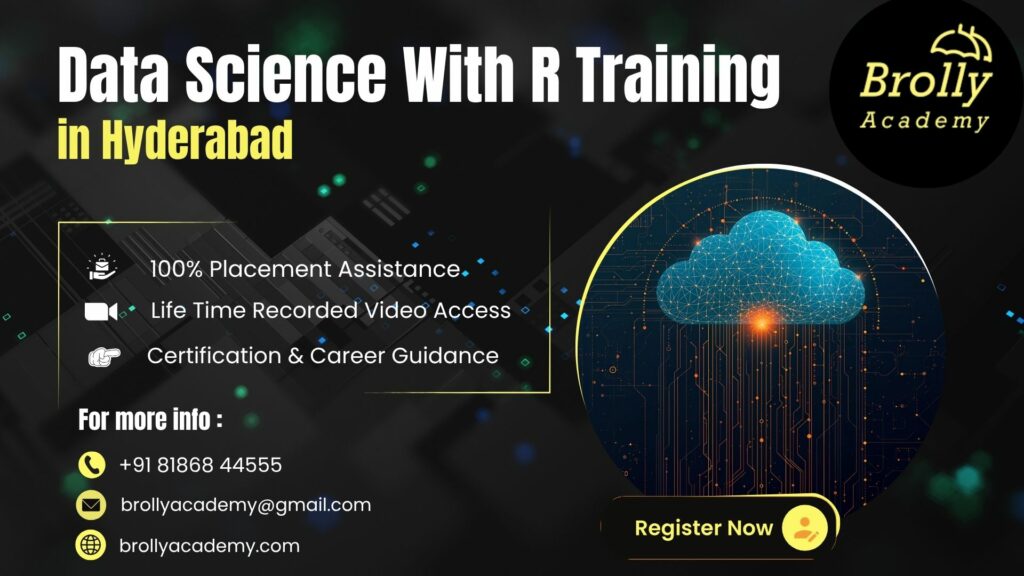 Data Science With R Training
in Hyderabad

Brolly
Academy

100% Placement Assistance
Life Time Recorded Video Access
Certification & Career Guidance

For more info :
+91 81868 44555
brollyacademy@gmail.com
brollyacademy.com

Register Now